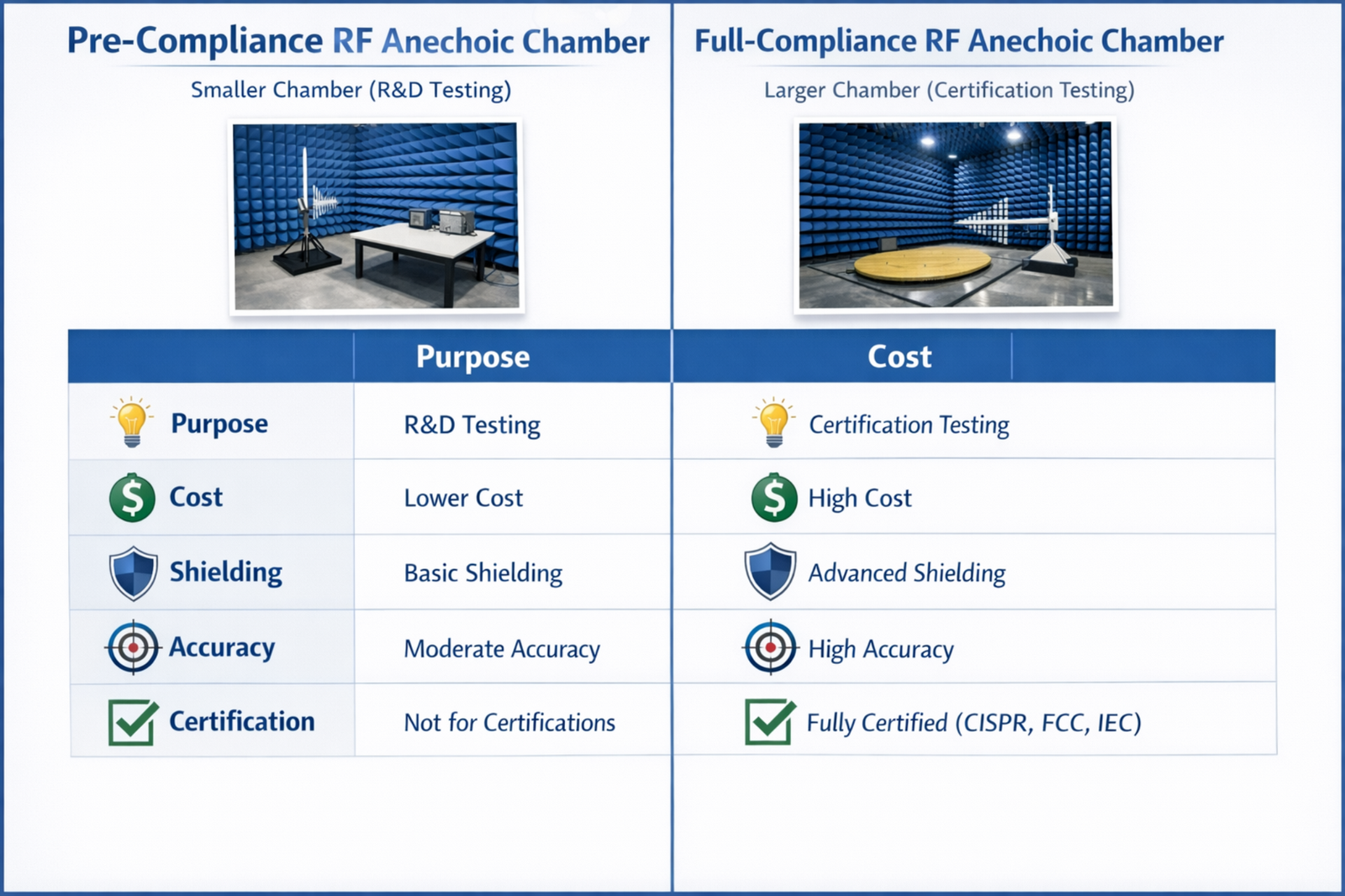 Pre-Compliance RF Anechoic Chamber

Smaller Chamber (R&D Testing)

Full-Compliance RF Anechoic Chamber

Larger Chamber (Certification Testing)

| | Purpose | Cost |
|---|---|---|
| Purpose | R&D Testing | Certification Testing |
| Cost | Lower Cost | High Cost |
| Shielding | Basic Shielding | Advanced Shielding |
| Accuracy | Moderate Accuracy | High Accuracy |
| Certification | Not for Certifications | Fully Certified (CISPR, FCC, IEC) |